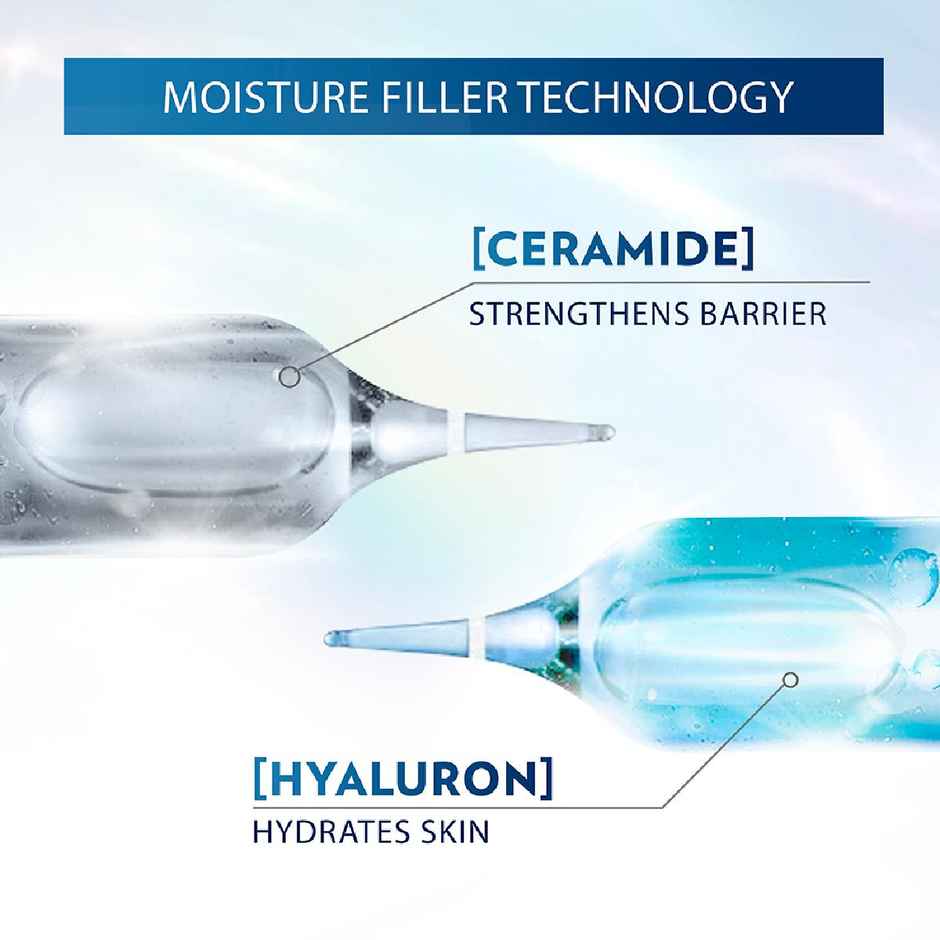 MOISTURE FILLER TECHNOLOGY

[CERAMIDE]
STRENGTHENS BARRIER

[HYALURON]
HYDRATES SKIN